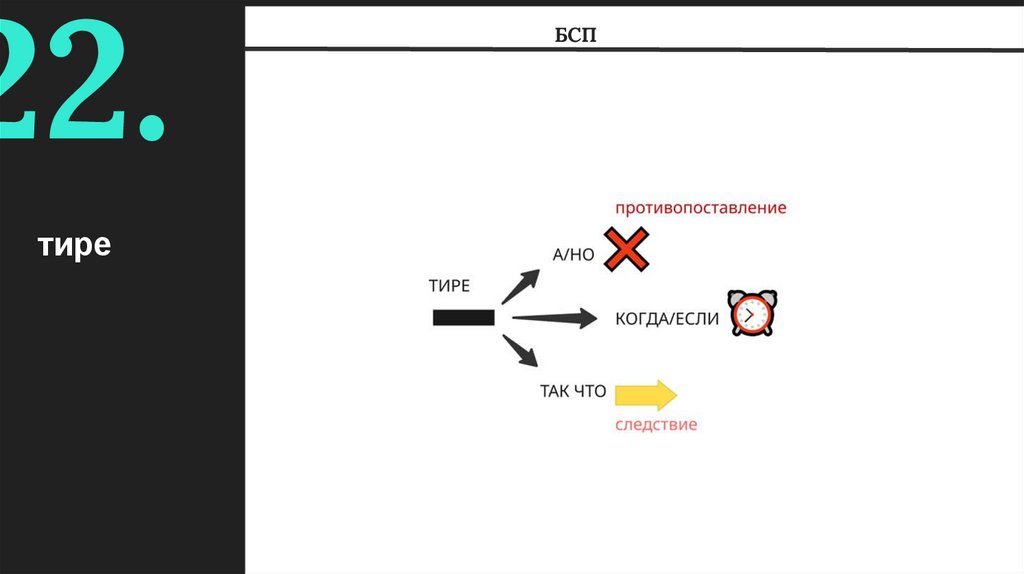 22.

тире

БСП

ТИРЕ

противопоставление

А/НО

КОГДА/ЕСЛИ

ТАК ЧТО

следствие